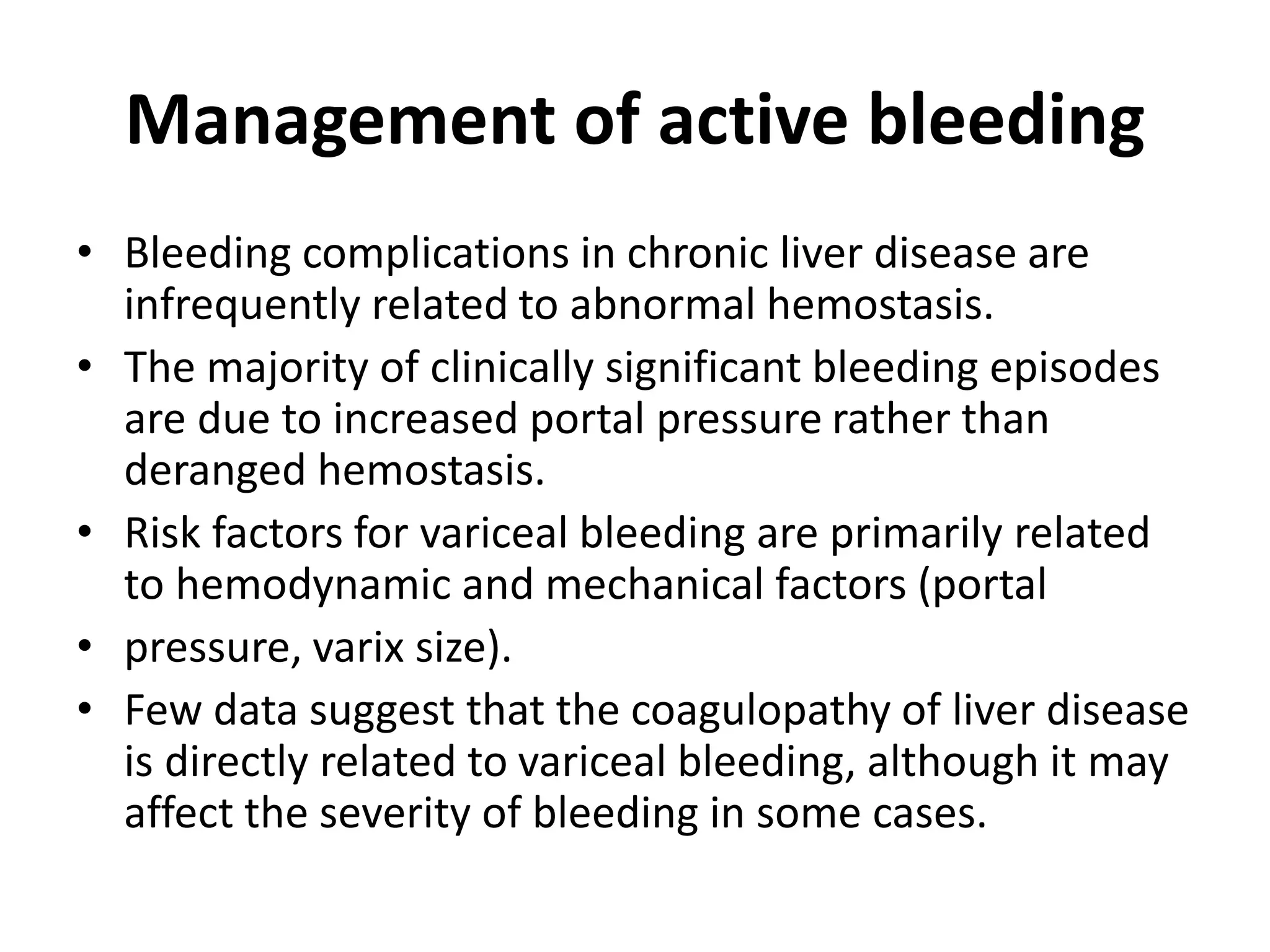 Management of active bleeding

• Bleeding complications in chronic liver disease are infrequently related to abnormal hemostasis.
• The majority of clinically significant bleeding episodes are due to increased portal pressure rather than deranged hemostasis.
• Risk factors for variceal bleeding are primarily related to hemodynamic and mechanical factors (portal
• pressure, varix size).
• Few data suggest that the coagulopathy of liver disease is directly related to variceal bleeding, although it may affect the severity of bleeding in some cases.